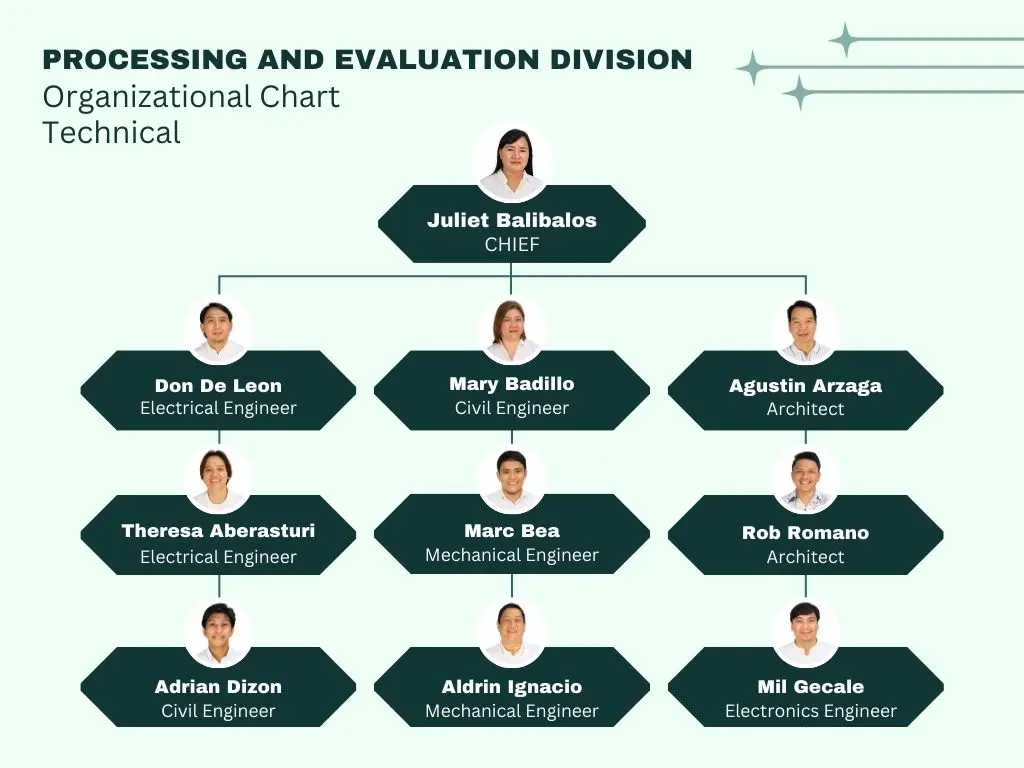 PROCESSING AND EVALUATION DIVISION
Organizational Chart
Technical

Juliet Balibalos
CHIEF

Don De Leon
Electrical Engineer

Mary Badillo
Civil Engineer

Agustin Arzaga
Architect

Theresa Aberasturi
Electrical Engineer

Marc Bea
Mechanical Engineer

Rob Romano
Architect

Adrian Dizon
Civil Engineer

Aldrin Ignacio
Mechanical Engineer

Mil Gecale
Electronics Engineer